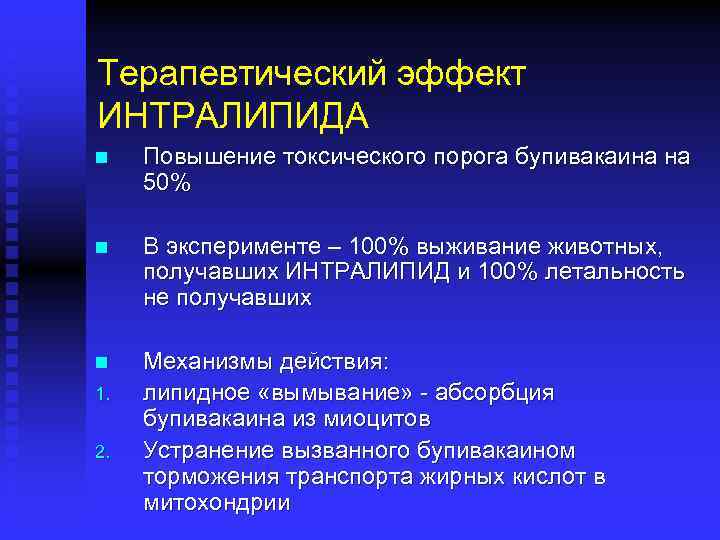 Терапевтический эффект ИНТРАЛИПИДА

Повышение токсического порога бупивакаина на 50%

В эксперименте – 100% выживание животных, получавших ИНТРАЛИПИД и 100% летальность не получавших

Механизмы действия:

1. липидное «вымывание» - абсорбция бупивакаина из миоцитов
2. Устранение вызванного бупивакаином торможения транспорта жирных кислот в митохондрии